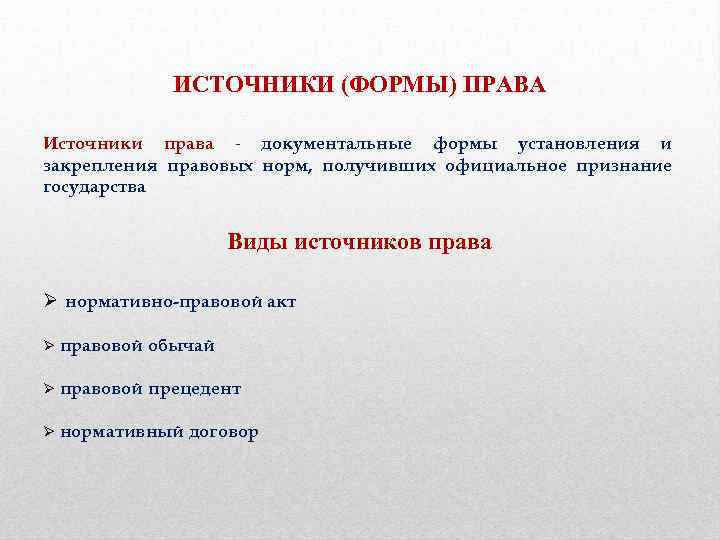 ИСТОЧНИКИ (ФОРМЫ) ПРАВА

Источники права - документальные формы установления и закрепления правовых норм, получивших официальное признание государства

Виды источников права

➢ нормативно-правовой акт

➢ правовой обычай

➢ правовой прецедент

➢ нормативный договор